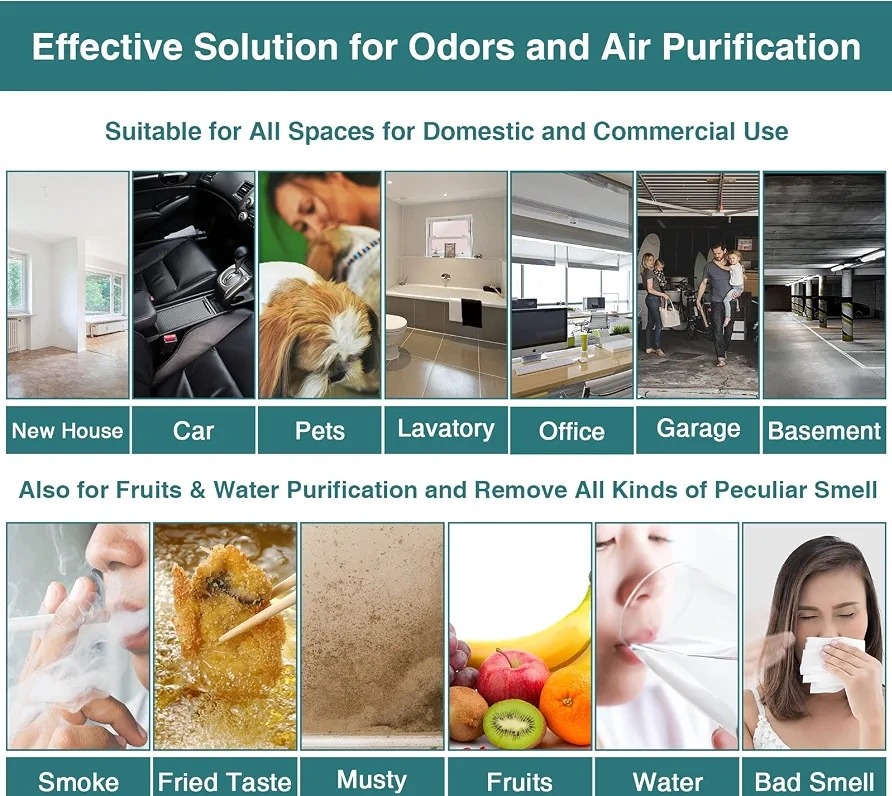 Effective Solution for Odors and Air Purification

Suitable for All Spaces for Domestic and Commercial Use

New House
Car
Pets
Lavatory
Office
Garage
Basement

Also for Fruits & Water Purification and Remove All Kinds of Peculiar Smell

Smoke
Fried Taste
Musty
Fruits
Water
Bad Smell